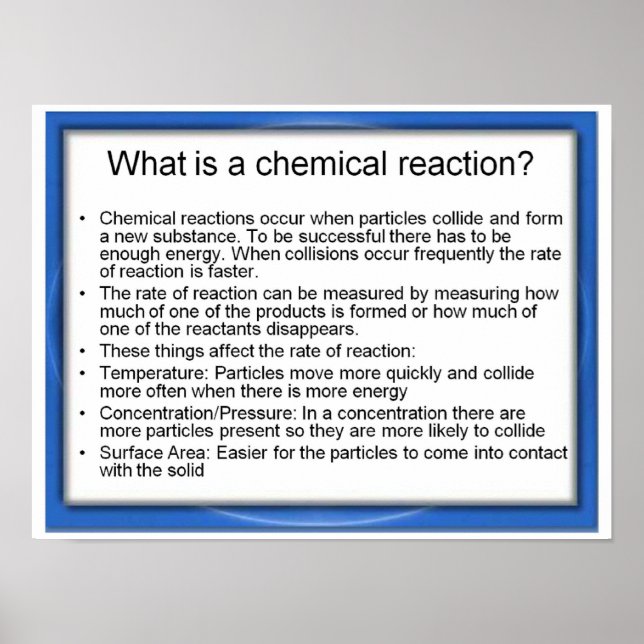 What is a chemical reaction?

• Chemical reactions occur when particles collide and form a new substance. To be successful there has to be enough energy. When collisions occur frequently the rate of reaction is faster.
• The rate of reaction can be measured by measuring how much of one of the products is formed or how much of one of the reactants disappears.
• These things affect the rate of reaction:
• Temperature: Particles move more quickly and collide more often when there is more energy
• Concentration/Pressure: In a concentration there are more particles present so they are more likely to collide
• Surface Area: Easier for the particles to come into contact with the solid